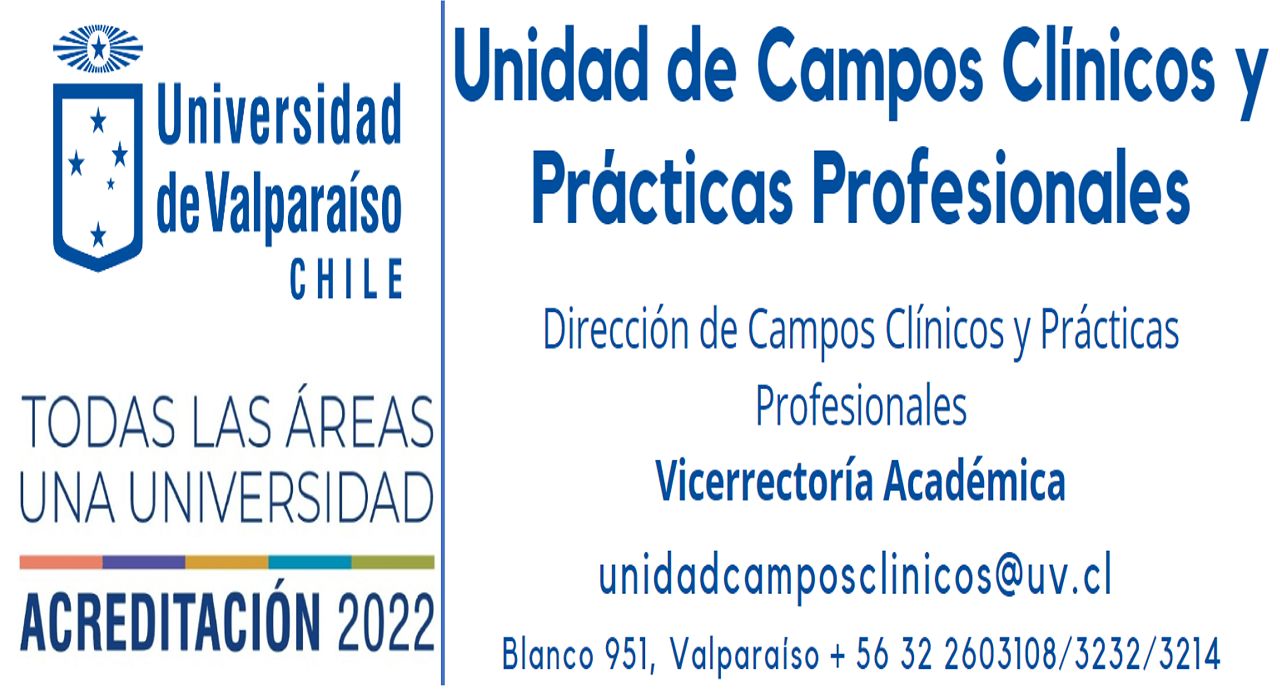 Universidad de Valparaíso CHILE

TODAS LAS ÁREAS UNA UNIVERSIDAD

ACREDITACIÓN 2022

Unidad de Campos Clínicos y Prácticas Profesionales

Dirección de Campos Clínicos y Prácticas Profesionales

Vicerrectoría Académica

unidadcamposclinicos@uv.cl

Blanco 951, Valparaíso + 56 32 2603108/3232/3214